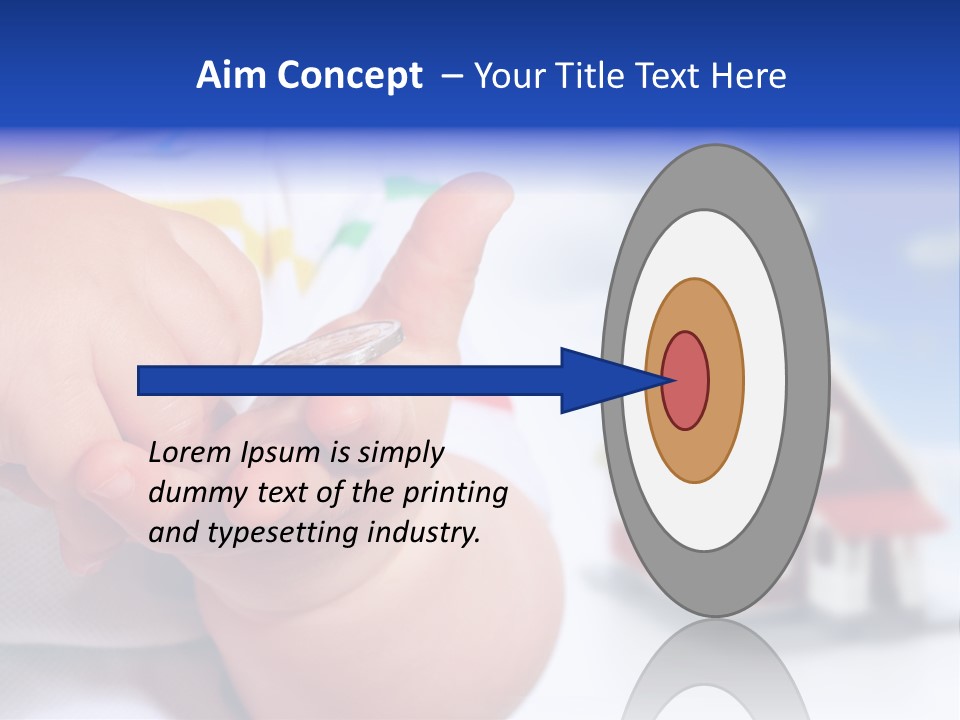 Aim Concept – Your Title Text Here

Lorem Ipsum is simply dummy text of the printing and typesetting industry.